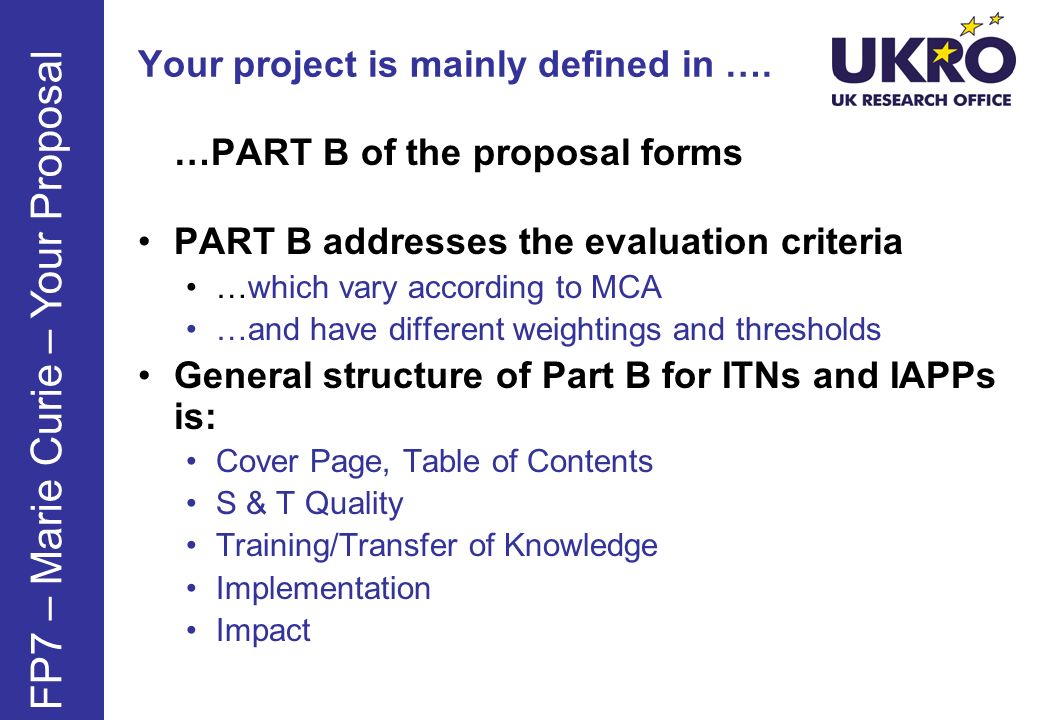 FP7 – Marie Curie – Your Proposal

Your project is mainly defined in ….

UKRO
UK RESEARCH OFFICE

…PART B of the proposal forms

• PART B addresses the evaluation criteria
  • …which vary according to MCA
  • …and have different weightings and thresholds
• General structure of Part B for ITNs and IAPPs is:
  • Cover Page, Table of Contents
  • S & T Quality
  • Training/Transfer of Knowledge
  • Implementation
  • Impact